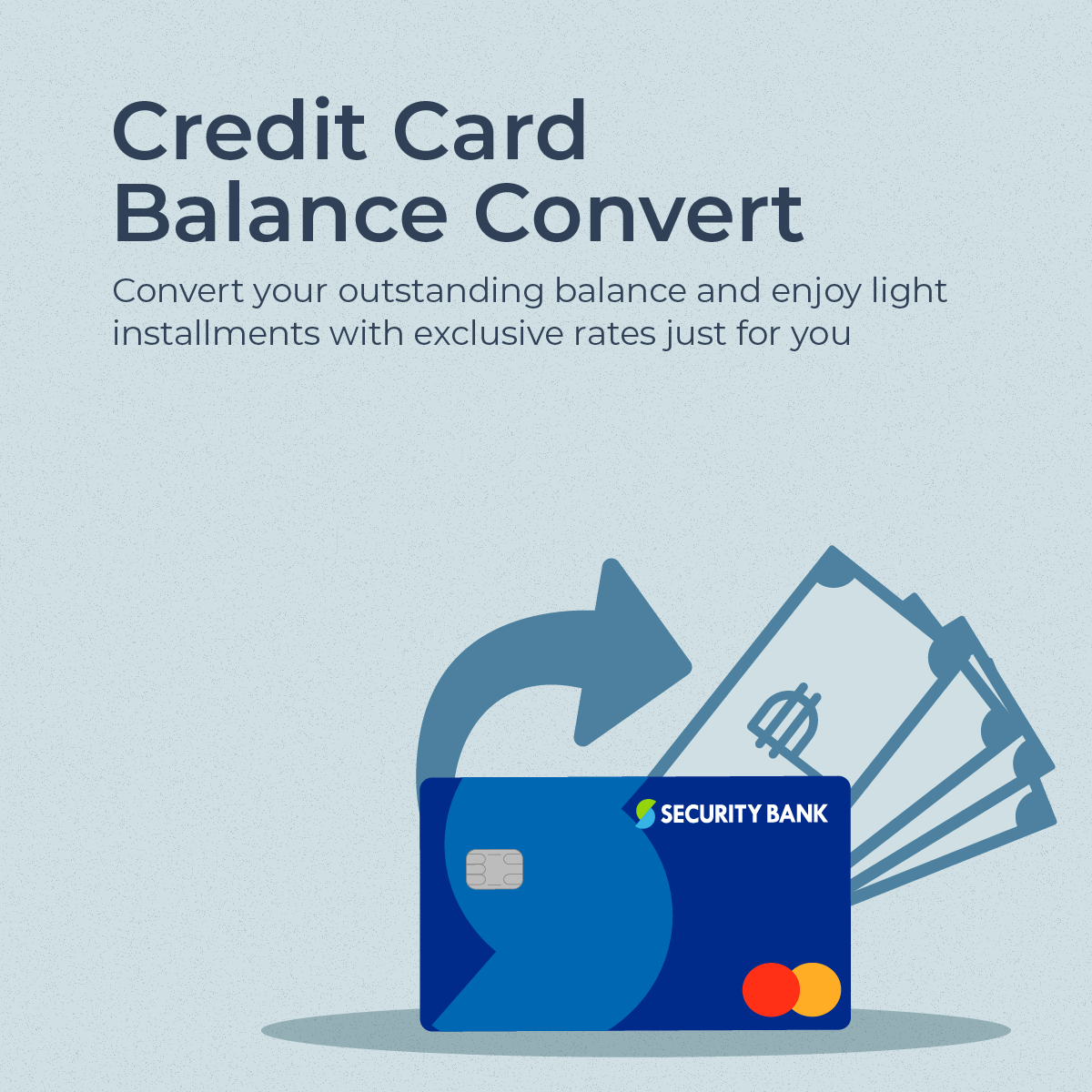 Credit Card Balance Convert

Convert your outstanding balance and enjoy light installments with exclusive rates just for you

₱

SECURITY BANK